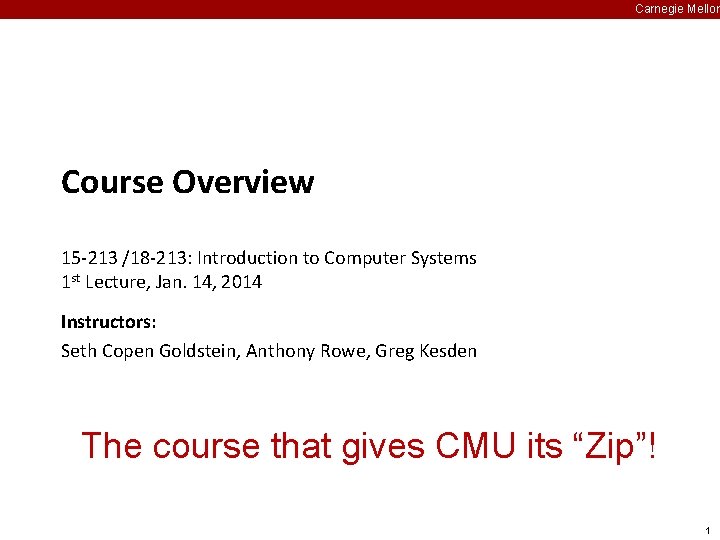 Carnegie Mellon

Course Overview

15-213 /18-213: Introduction to Computer Systems
1st Lecture, Jan. 14, 2014

Instructors:
Seth Copen Goldstein, Anthony Rowe, Greg Kesden

The course that gives CMU its "Zip"!

1